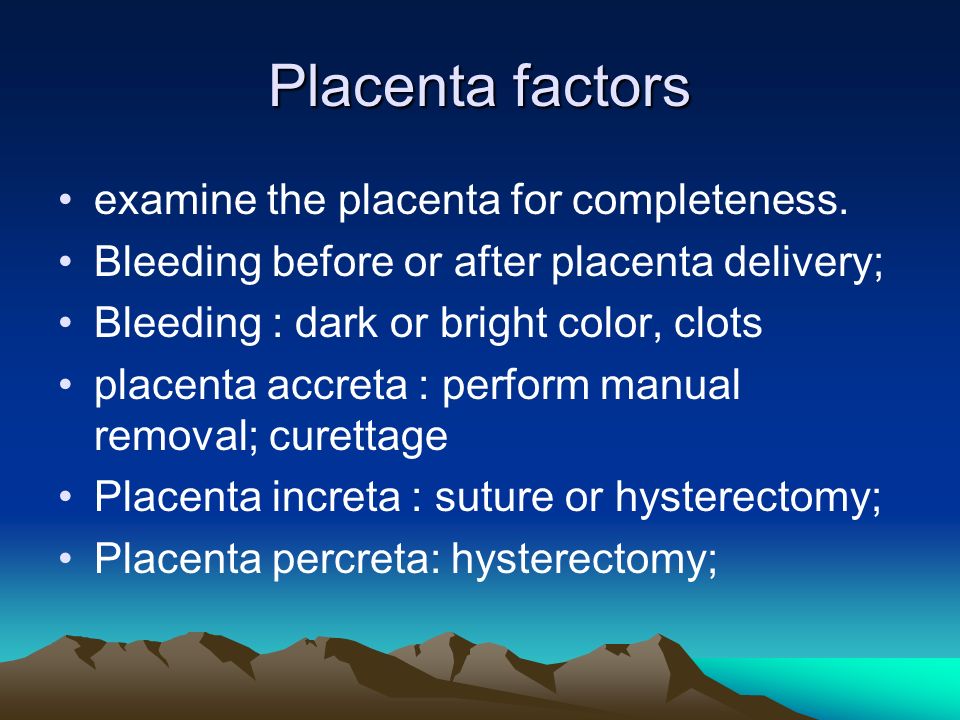 Placenta factors

• examine the placenta for completeness.
• Bleeding before or after placenta delivery;
• Bleeding : dark or bright color, clots
• placenta accreta : perform manual removal; curettage
• Placenta increta : suture or hysterectomy;
• Placenta percreta: hysterectomy;